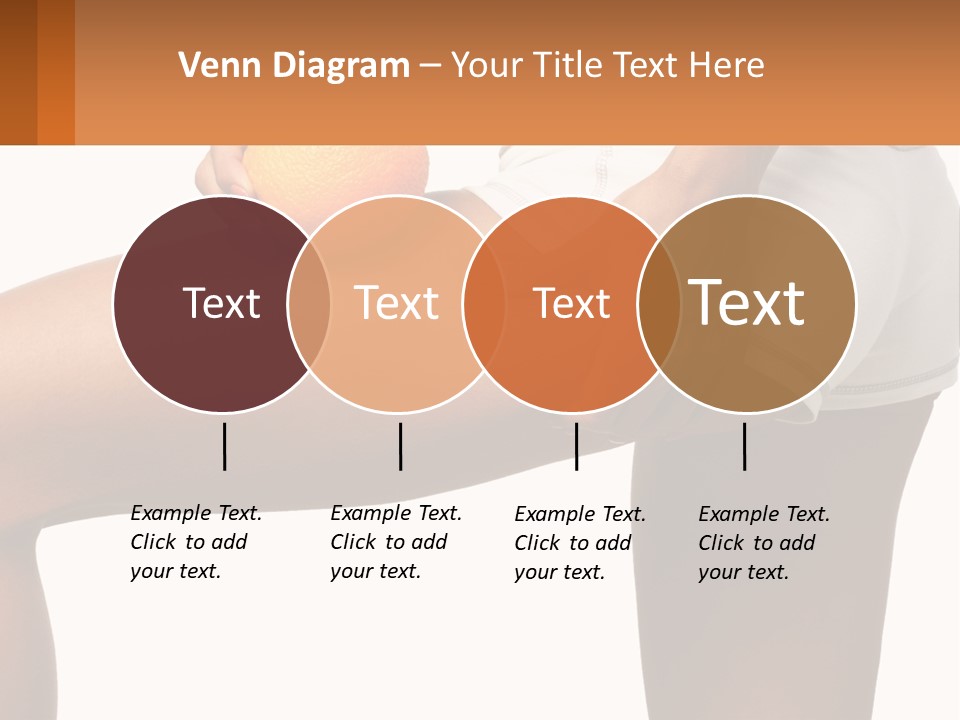 Venn Diagram – Your Title Text Here

Text

Text

Text

Text

Example Text. Click to add your text.

Example Text. Click to add your text.

Example Text. Click to add your text.

Example Text. Click to add your text.